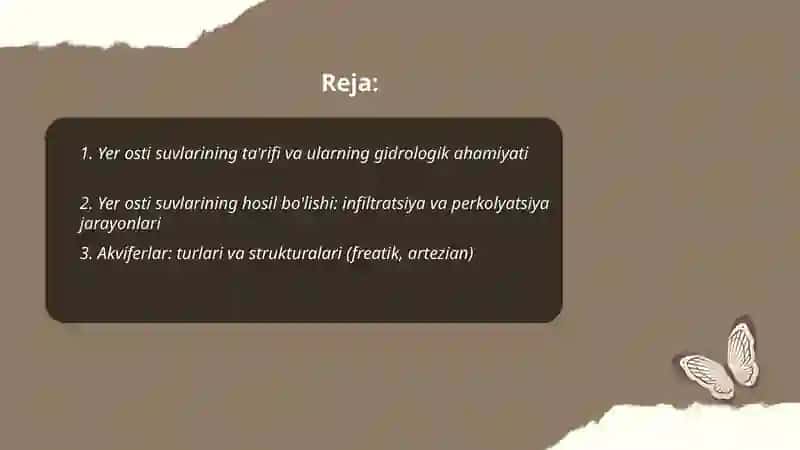 Reja:

1. Yer osti suvlarining ta'rifi va ularning gidrologik ahamiyati

2. Yer osti suvlarining hosil bo'lishi: infiltratsiya va perkolyatsiya jarayonlari

3. Akviferlar: turlari va strukturalari (freatik, artezian)